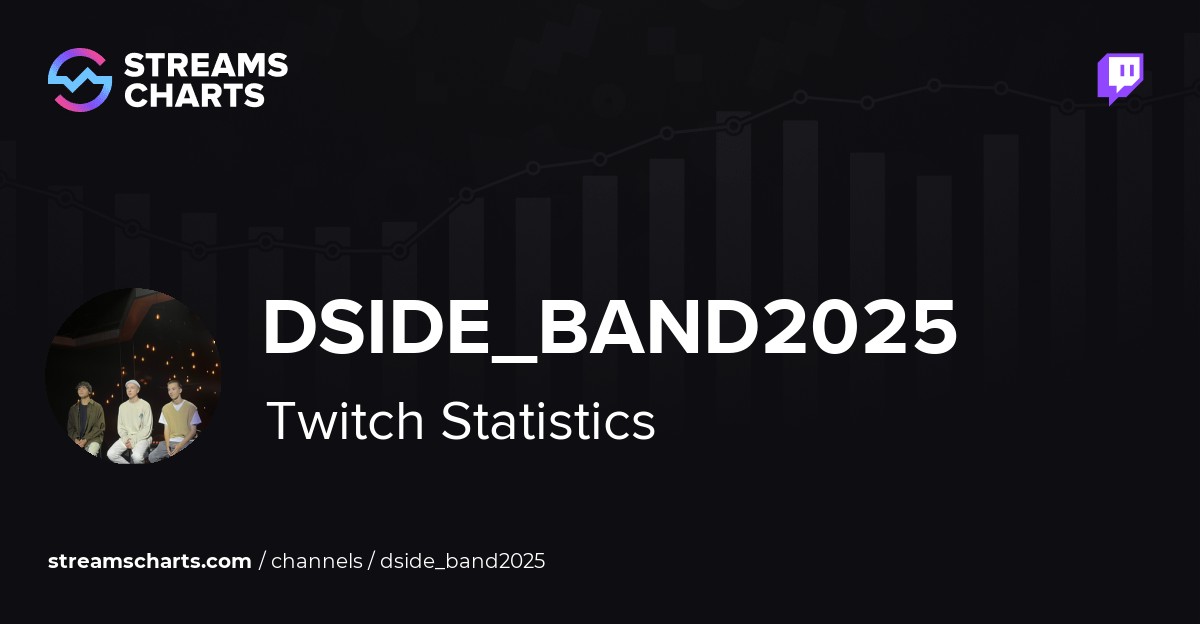 STREAMS CHARTS

DSIDE_BAND2025

Twitch Statistics

streamscharts.com / channels / dside_band2025